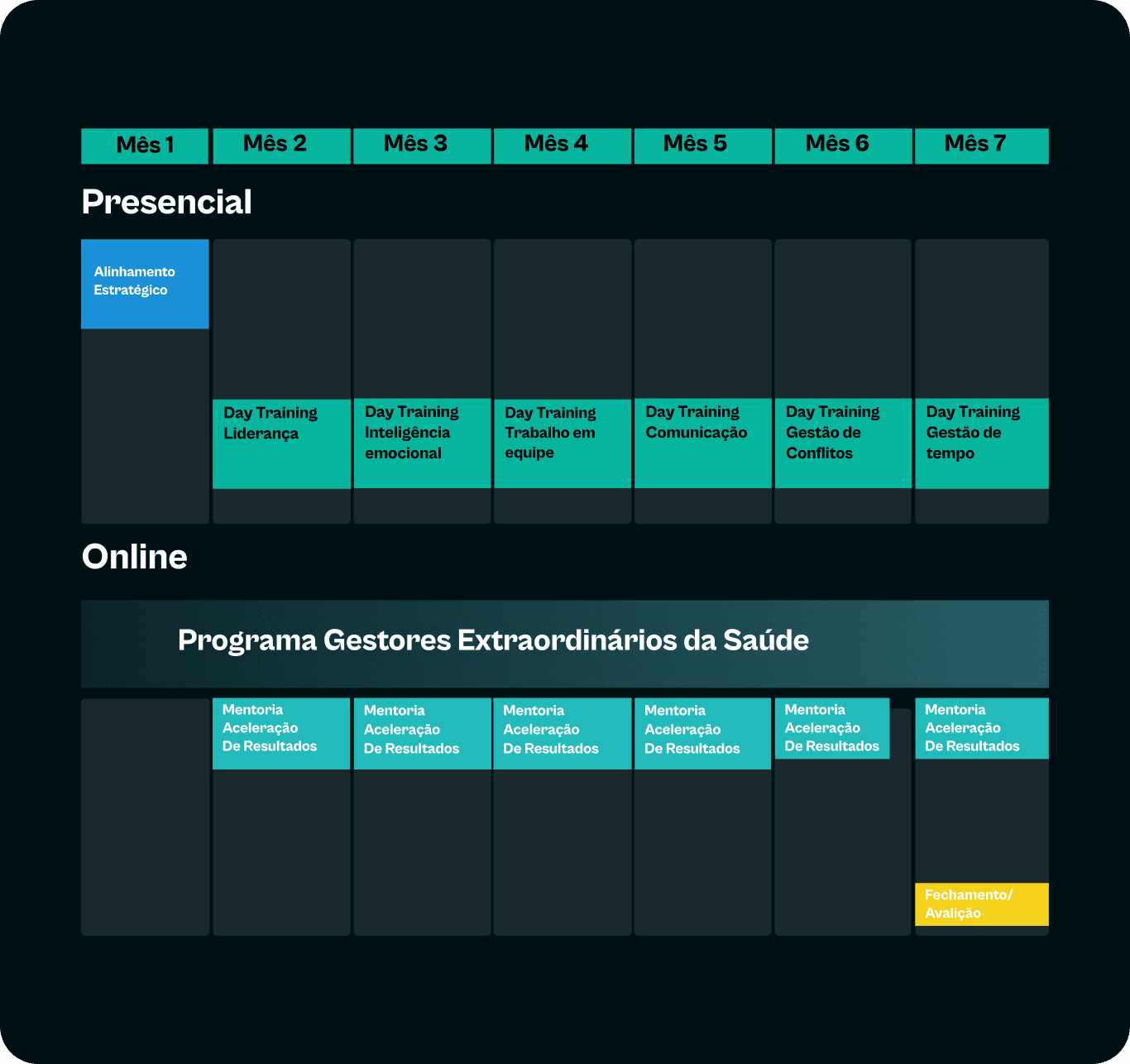 Mês 1 Mês 2 Mês 3 Mês 4 Mês 5 Mês 6 Mês 7

Presencial

Alinhamento Estratégico

Day Training Liderança

Day Training Inteligência emocional

Day Training Trabalho em equipe

Day Training Comunicação

Day Training Gestão de Conflitos

Day Training Gestão de tempo

Online

Programa Gestores Extraordinários da Saúde

Mentoria Aceleração De Resultados

Mentoria Aceleração De Resultados

Mentoria Aceleração De Resultados

Mentoria Aceleração De Resultados

Mentoria Aceleração De Resultados

Mentoria Aceleração De Resultados

Fechamento/ Avalição